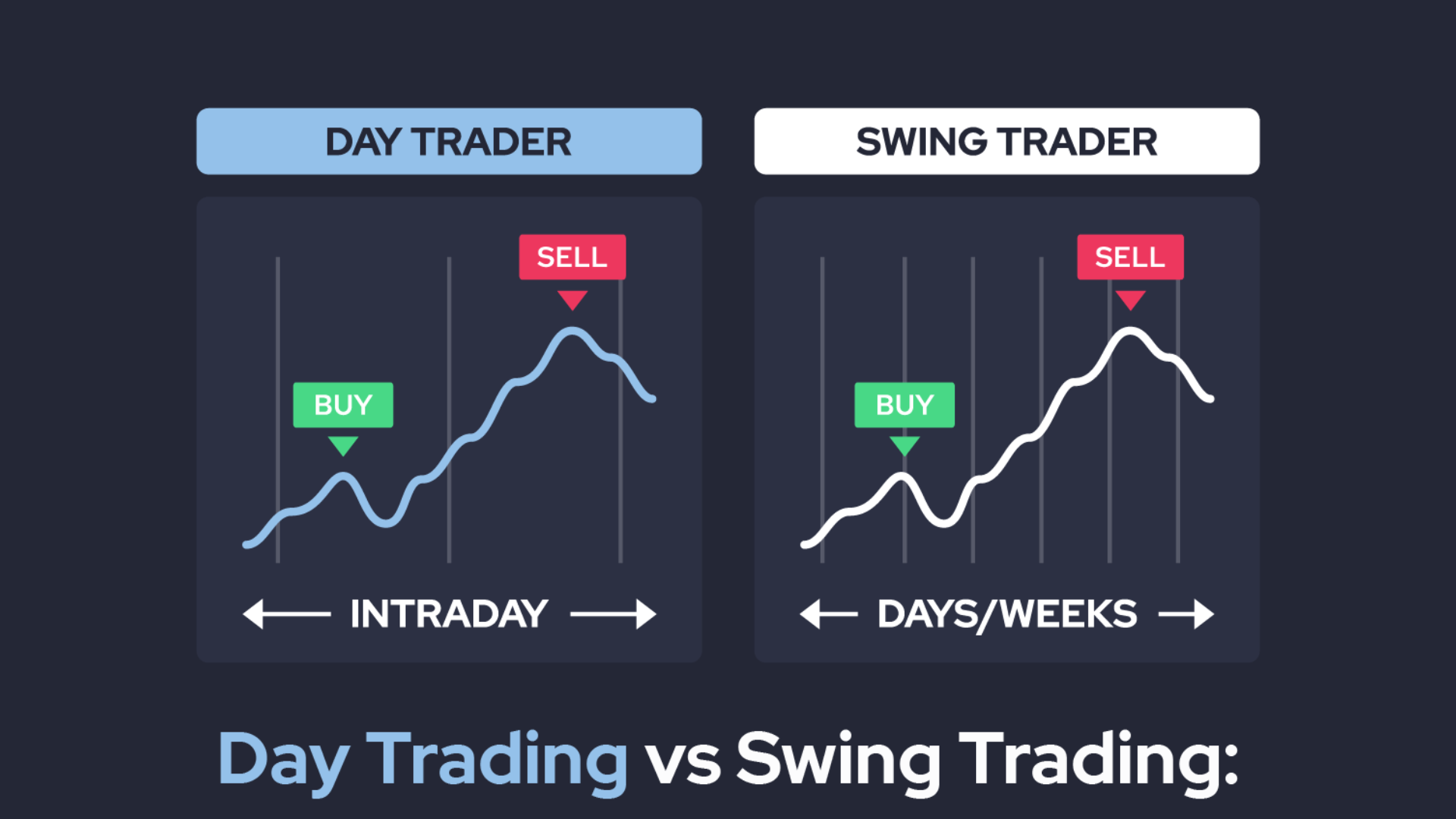 DAY TRADER

SELL

BUY

INTRADAY

SWING TRADER

SELL

BUY

DAYS/WEEKS

Day Trading vs Swing Trading: